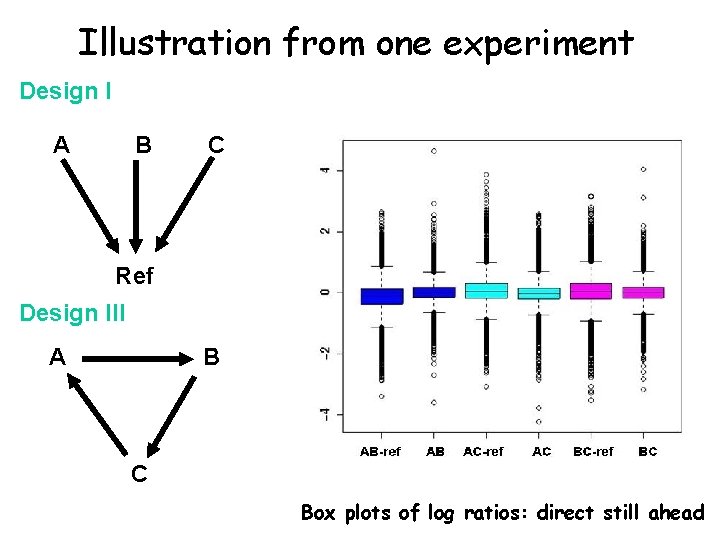 Illustration from one experiment

Design I

A B C

Ref

Design III

A B

C

4
2
0
-2
-4

AB-ref AB AC-ref AC BC-ref BC

Box plots of log ratios: direct still ahead